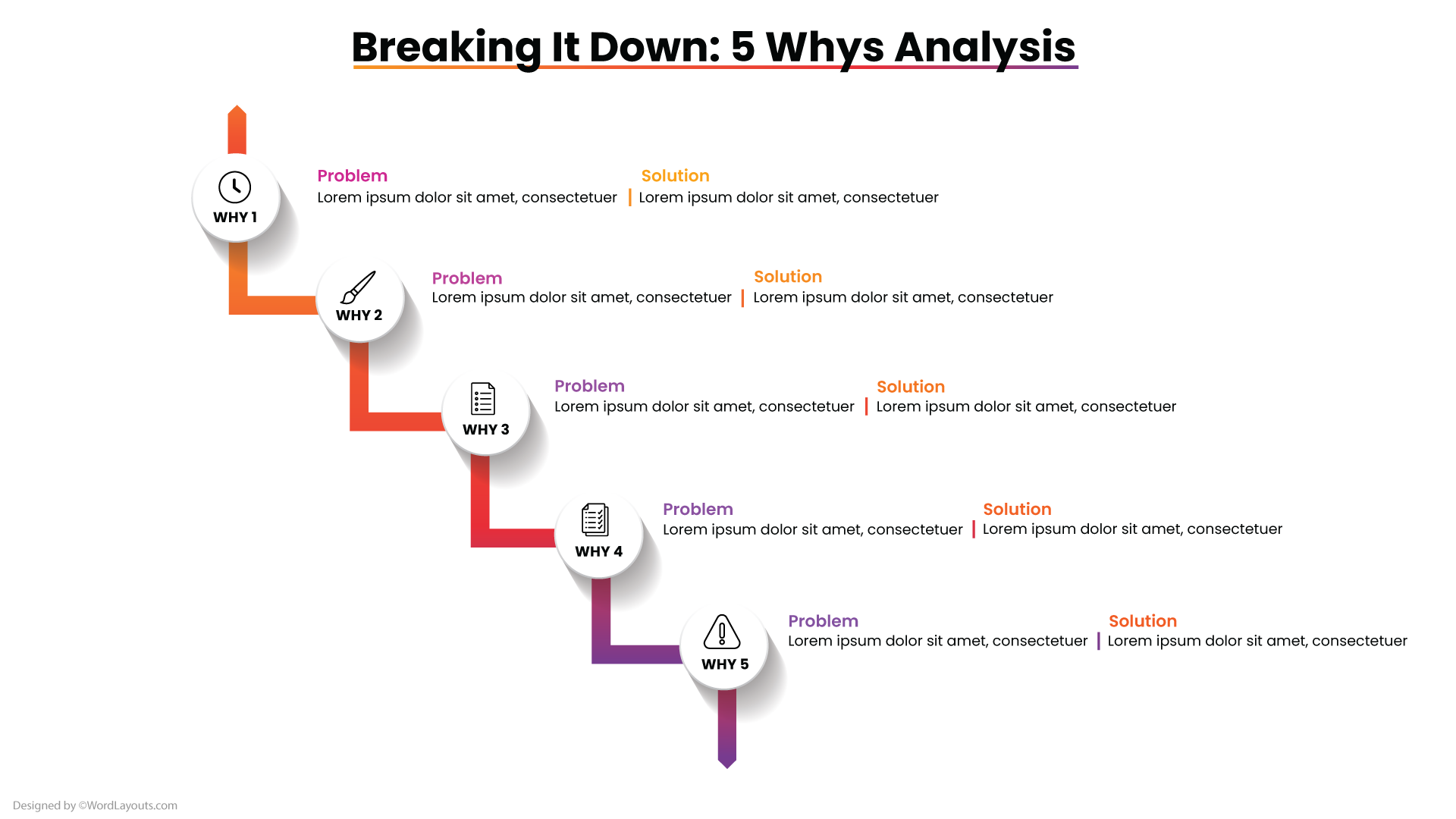 Breaking It Down: 5 Whys Analysis

WHY 1

Problem
Lorem ipsum dolor sit amet, consectetuer

Solution
Lorem ipsum dolor sit amet, consectetuer

WHY 2

Problem
Lorem ipsum dolor sit amet, consectetuer

Solution
Lorem ipsum dolor sit amet, consectetuer

WHY 3

Problem
Lorem ipsum dolor sit amet, consectetuer

Solution
Lorem ipsum dolor sit amet, consectetuer

WHY 4

Problem
Lorem ipsum dolor sit amet, consectetuer

Solution
Lorem ipsum dolor sit amet, consectetuer

WHY 5

Problem
Lorem ipsum dolor sit amet, consectetuer

Solution
Lorem ipsum dolor sit amet, consectetuer

Designed by ©WordLayouts.com